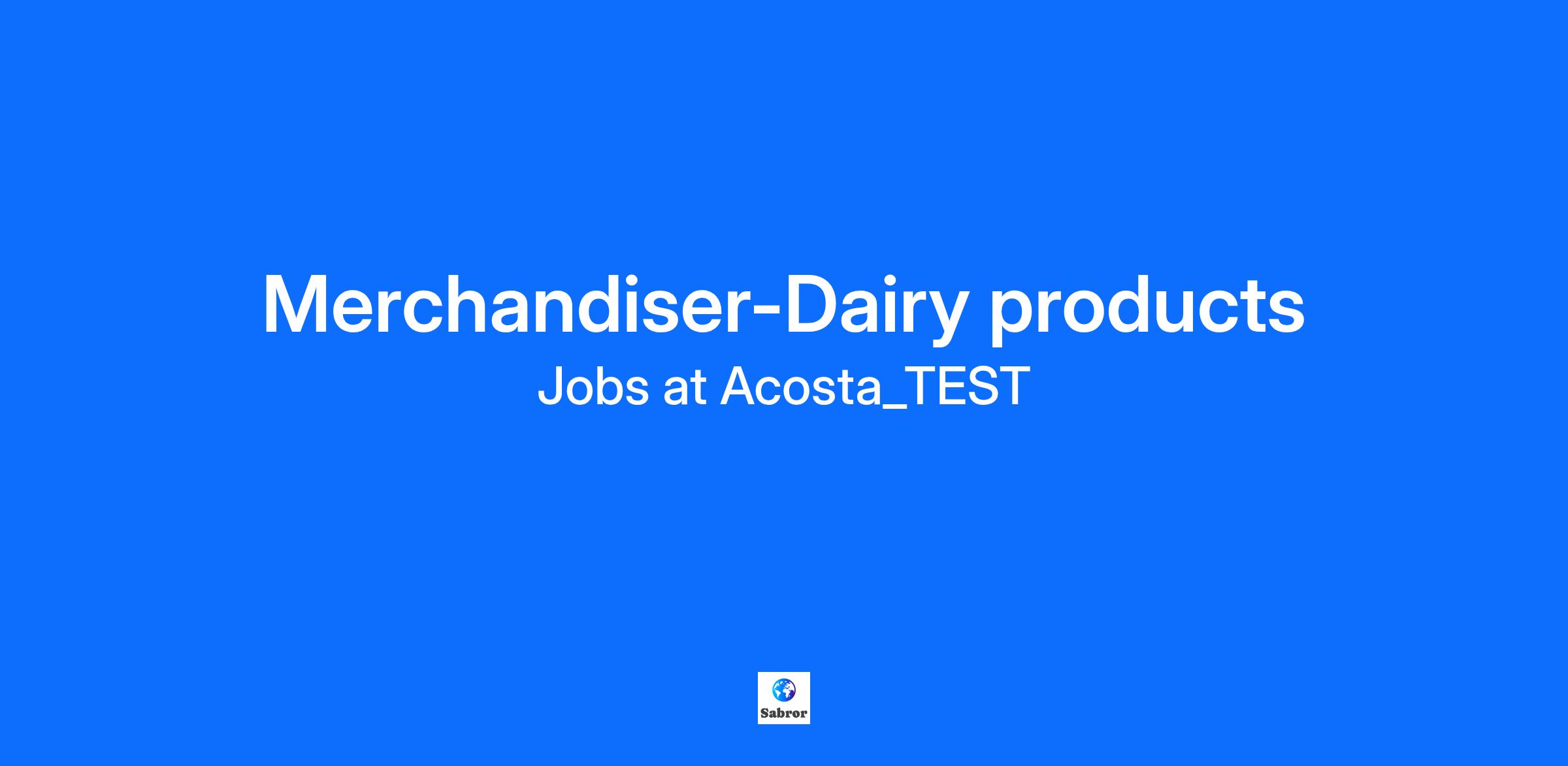 Merchandiser-Dairy products

Jobs at Acosta_TEST

Sabror